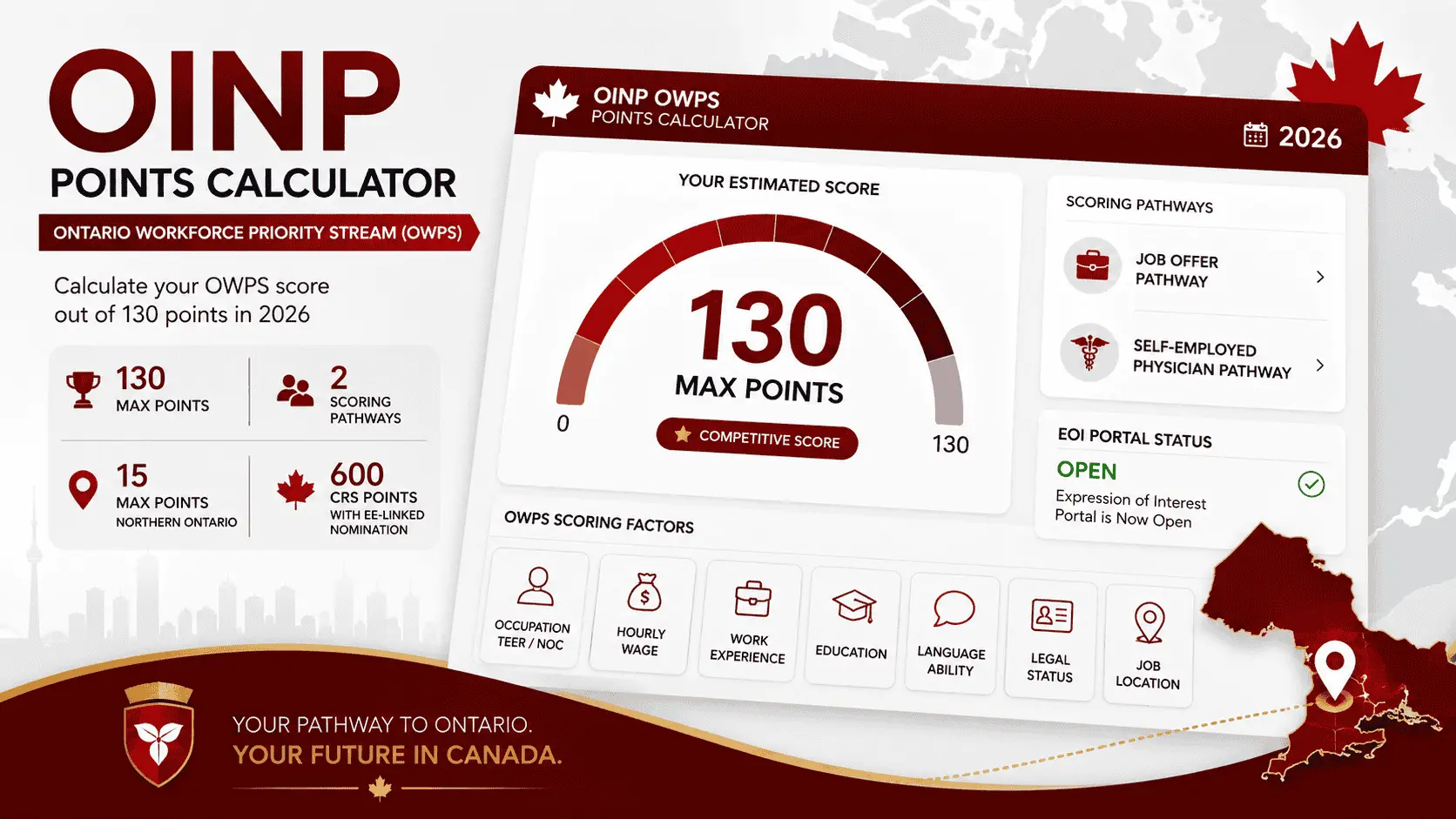 OINP
POINTS CALCULATOR
ONTARIO WORKFORCE PRIORITY STREAM (OWPS)

Calculate your OWPS score out of 130 points in 2026

130 MAX POINTS

2 SCORING PATHWAYS

15 MAX POINTS NORTHERN ONTARIO

600 CRS POINTS WITH EE-LINKED NOMINATION

OINP OWPS
POINTS CALCULATOR

2026

YOUR ESTIMATED SCORE

130
MAX POINTS

0

130

COMPETITIVE SCORE

SCORING PATHWAYS

JOB OFFER PATHWAY

SELF-EMPLOYED PHYSICIAN PATHWAY

EOI PORTAL STATUS

OPEN

Expression of Interest Portal is Now Open

OWPS SCORING FACTORS

OCCUPATION TEER / NOC

HOURLY WAGE

WORK EXPERIENCE

EDUCATION

LANGUAGE ABILITY

LEGAL STATUS

JOB LOCATION

YOUR PATHWAY TO ONTARIO.
YOUR FUTURE IN CANADA.